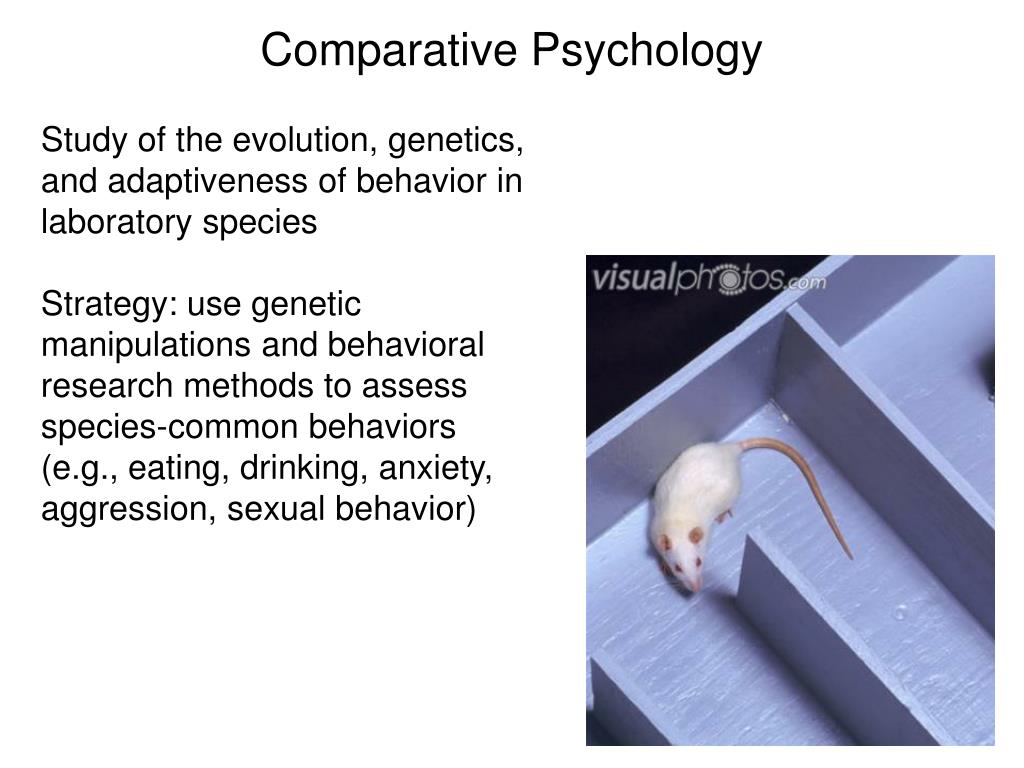 Comparative Psychology

Study of the evolution, genetics, and adaptiveness of behavior in laboratory species

Strategy: use genetic manipulations and behavioral research methods to assess species-common behaviors (e.g., eating, drinking, anxiety, aggression, sexual behavior)

visualphotos.com